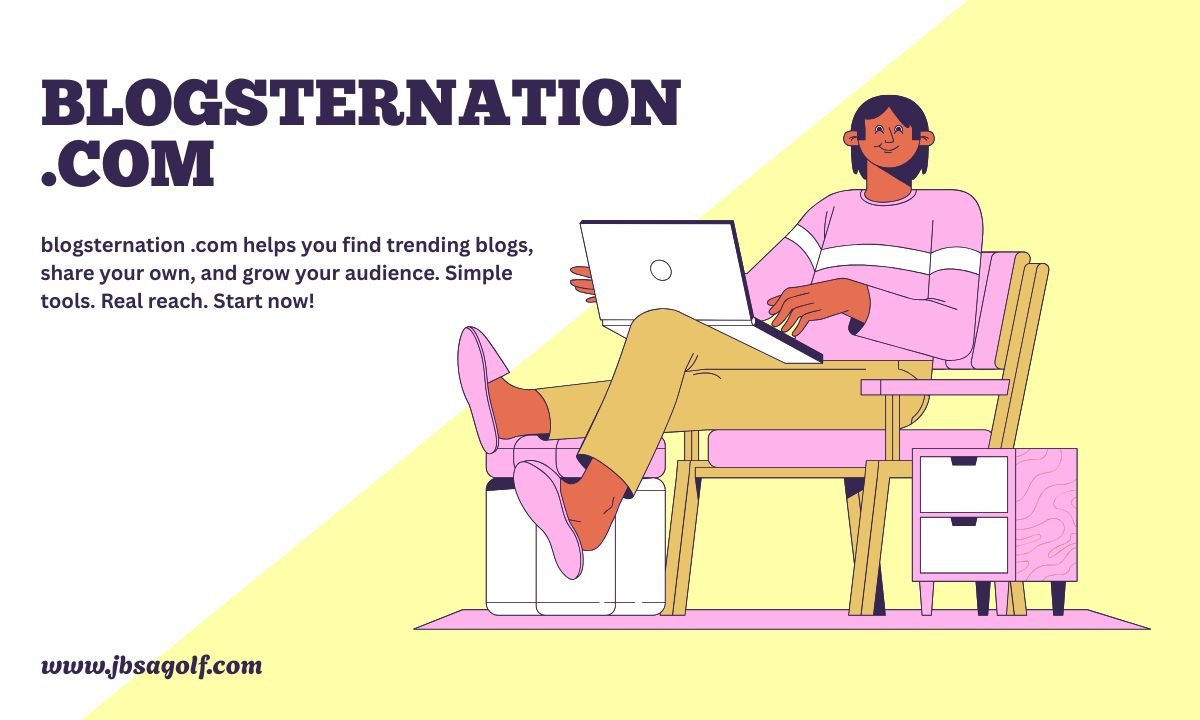 BLOGSTERNATION .COM

blogsternation .com helps you find trending blogs, share your own, and grow your audience. Simple tools. Real reach. Start now!

www.jbsagolf.com